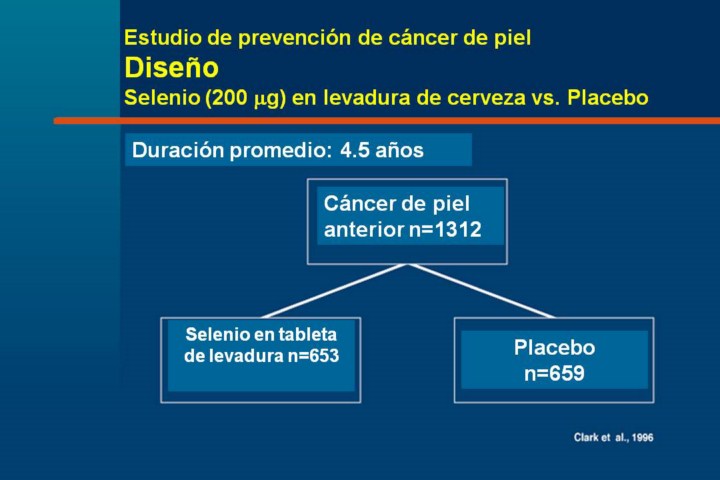 Estudio de prevención de cáncer de piel
Diseño
Selenio (200 $\mu$g) en levadura de cerveza vs. Placebo

Duración promedio: 4.5 años

Cáncer de piel anterior n=1312

Selenio en tableta de levadura n=653

Placebo n=659

Clark et al., 1996